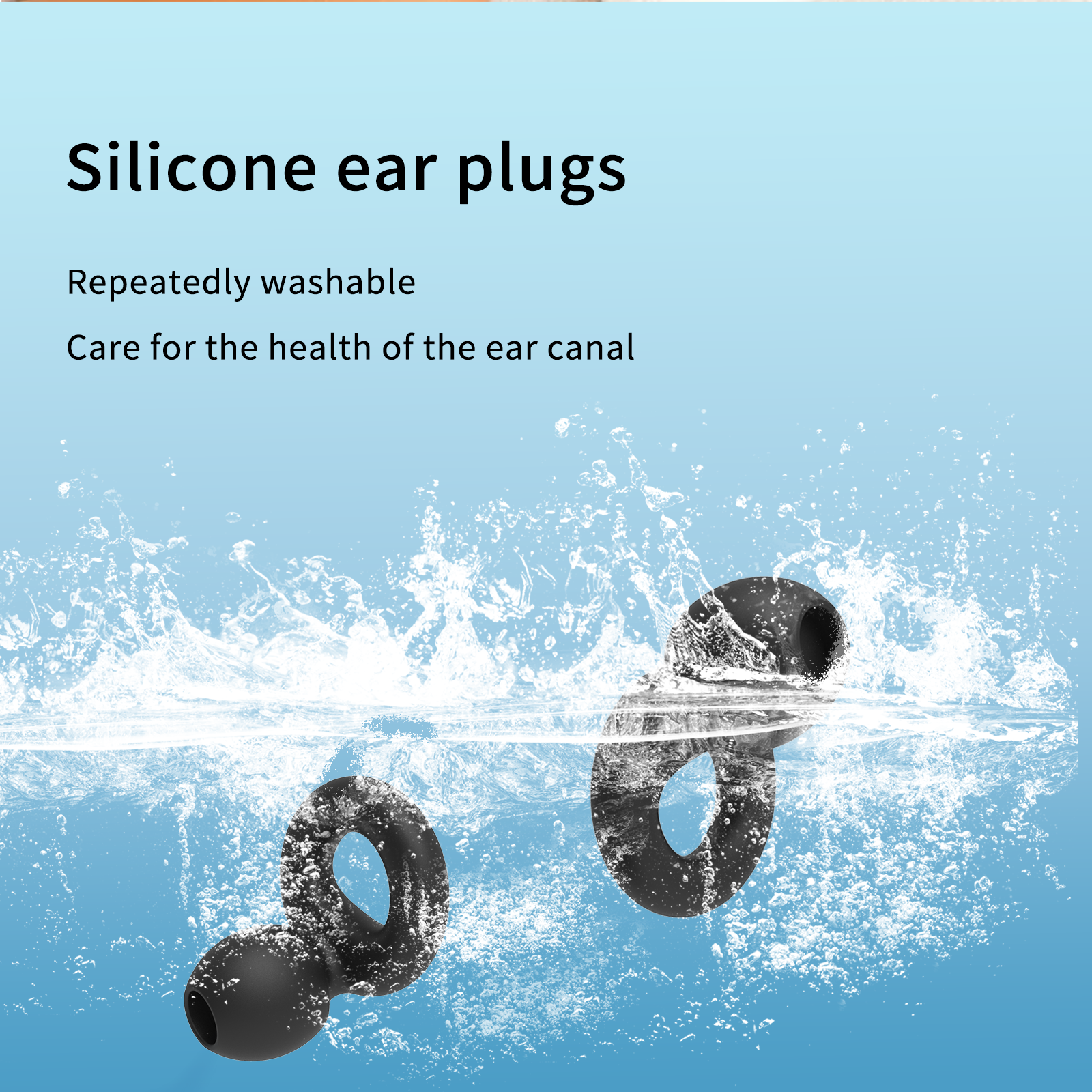 Silicone ear plugs

Repeatedly washable

Care for the health of the ear canal